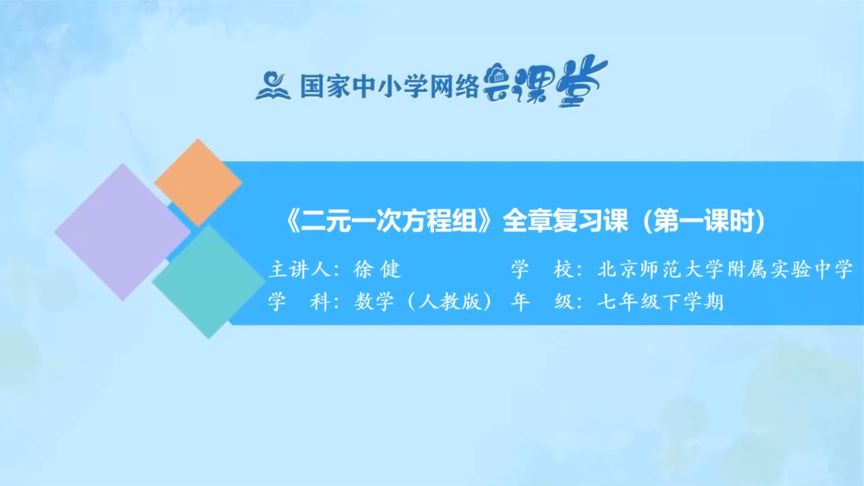 国家中小学网络云课堂

《二元一次方程组》全章复习课（第一课时）

主讲人：徐 健　　学 校：北京师范大学附属实验中学
学 科：数学（人教版）　年 级：七年级下学期